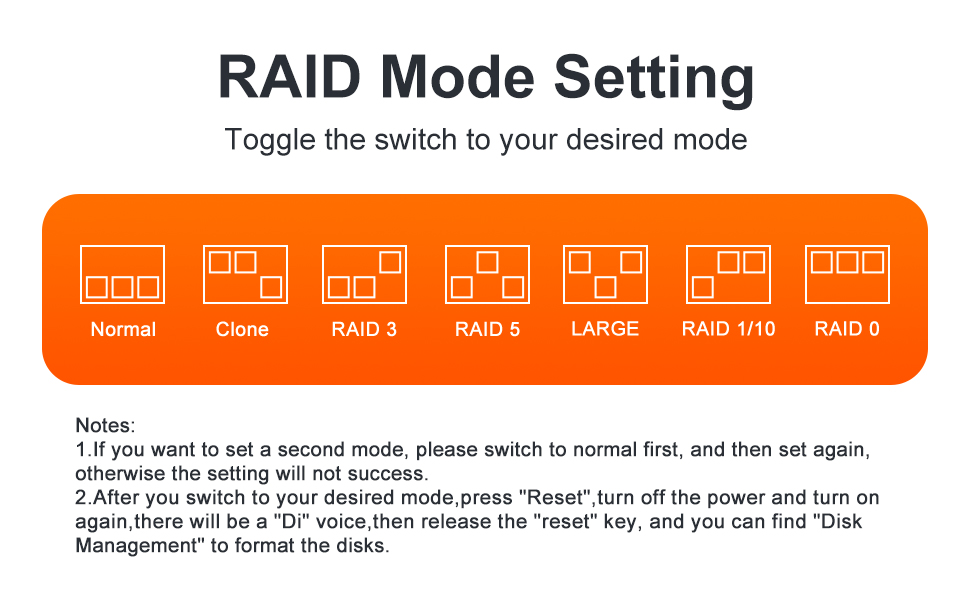 RAID Mode Setting

Toggle the switch to your desired mode

Normal Clone RAID 3 RAID 5 LARGE RAID 1/10 RAID 0

Notes:
1.If you want to set a second mode, please switch to normal first, and then set again, otherwise the setting will not success.
2.After you switch to your desired mode,press "Reset",turn off the power and turn on again,there will be a "Di" voice,then release the "reset" key, and you can find "Disk Management" to format the disks.